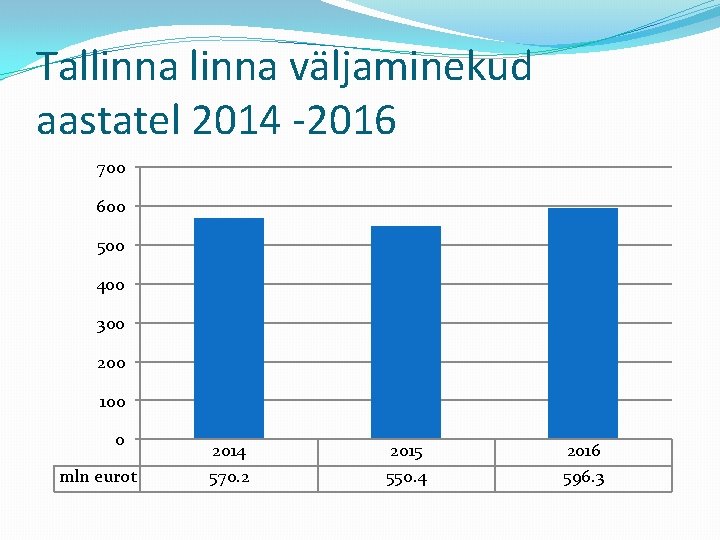 Tallinna linna väljaminekud aastatel 2014 -2016

700
600
500
400
300
200
100
0

|  | 2014 | 2015 | 2016 |
|---|---|---|---|
| mln eurot | 570.2 | 550.4 | 596.3 |